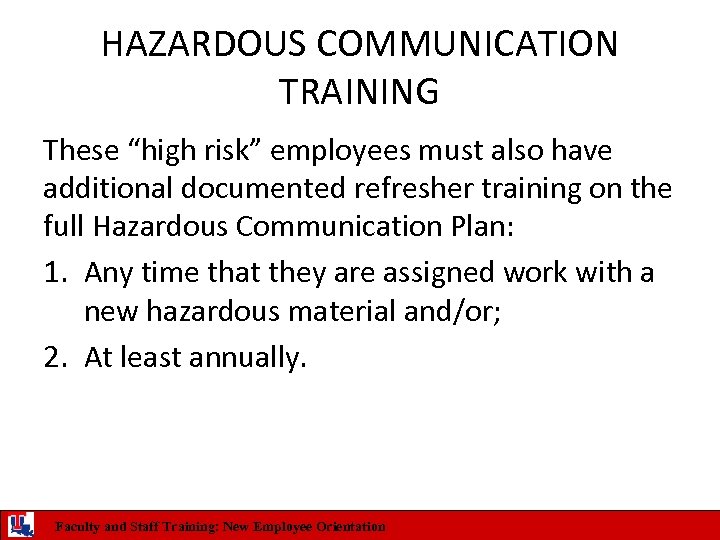 HAZARDOUS COMMUNICATION TRAINING

These “high risk” employees must also have additional documented refresher training on the full Hazardous Communication Plan:

1. Any time that they are assigned work with a new hazardous material and/or;

2. At least annually.

Faculty and Staff Training: New Employee Orientation